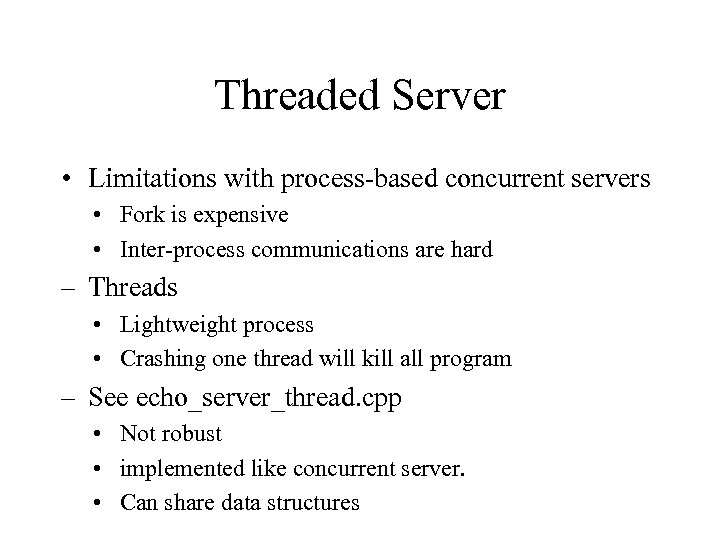 Threaded Server

• Limitations with process-based concurrent servers

• Fork is expensive

• Inter-process communications are hard

– Threads

• Lightweight process

• Crashing one thread will kill all program

– See echo_server_thread.cpp

• Not robust

• implemented like concurrent server.

• Can share data structures